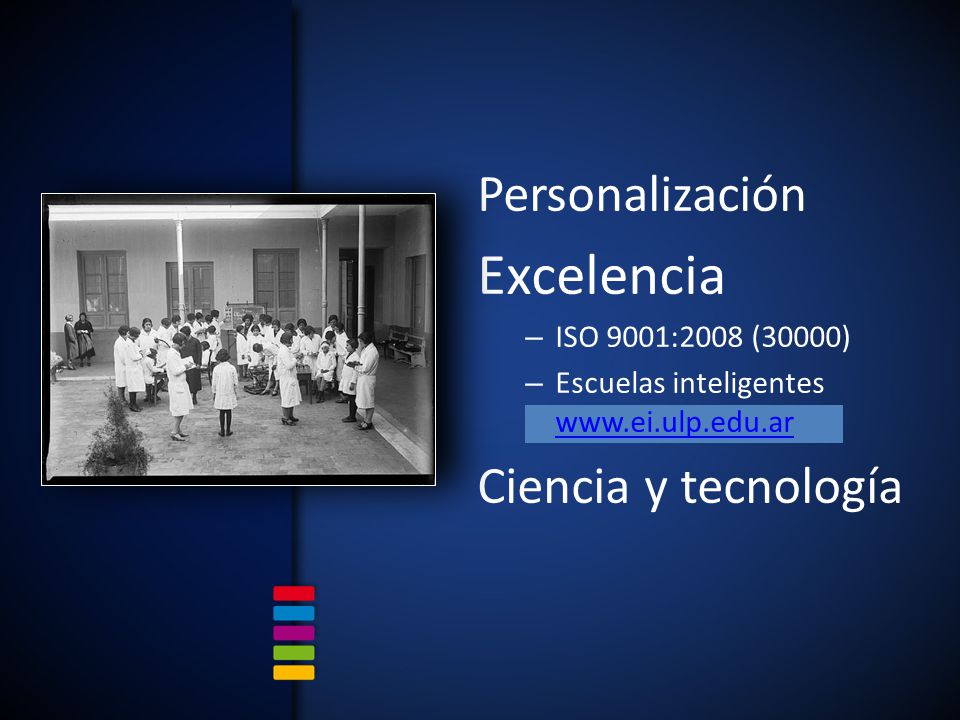 Personalización

Excelencia

– ISO 9001:2008 (30000)

– Escuelas inteligentes www.ei.ulp.edu.ar

Ciencia y tecnología